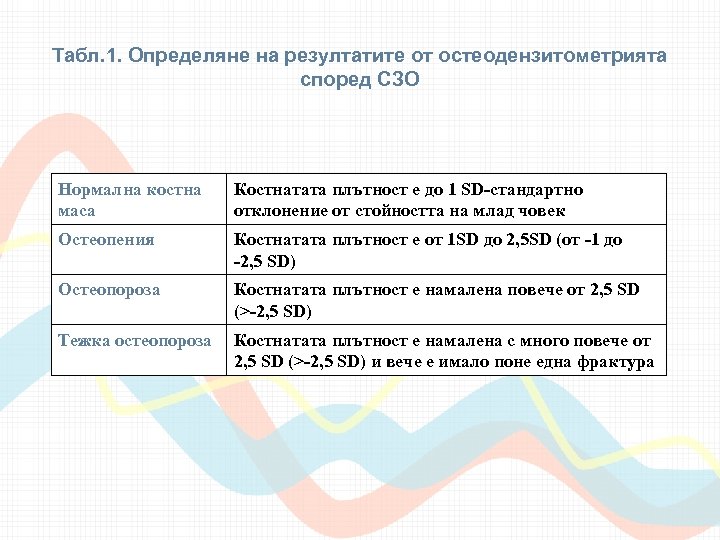 Табл.1. Определяне на резултатите от остеодензитометрията според СЗО

| Нормална костна маса | Костнатата плътност е до 1 SD-стандартно отклонение от стойността на млад човек |
|---|---|
| Остеопения | Костнатата плътност е от 1SD до 2,5SD (от -1 до -2,5 SD) |
| Остеопороза | Костнатата плътност е намалена повече от 2,5 SD (>-2,5 SD) |
| Тежка остеопороза | Костнатата плътност е намалена с много повече от 2,5 SD (>-2,5 SD) и вече е имало поне една фрактура |